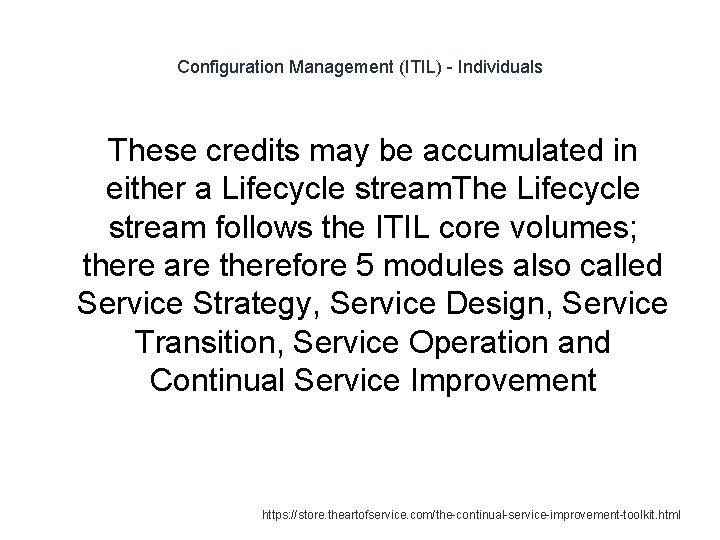 Configuration Management (ITIL) - Individuals

These credits may be accumulated in either a Lifecycle streamThe Lifecycle stream follows the ITIL core volumes; there are therefore 5 modules also called Service Strategy, Service Design, Service Transition, Service Operation and Continual Service Improvement

https://store.theartofservice.com/the-continual-service-improvement-toolkit.html